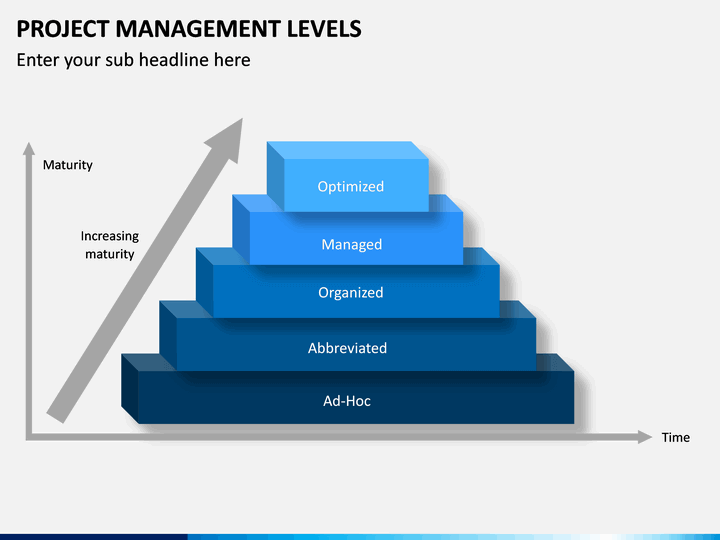 PROJECT MANAGEMENT LEVELS

Enter your sub headline here

Maturity

Increasing maturity

Optimized

Managed

Organized

Abbreviated

Ad-Hoc

Time